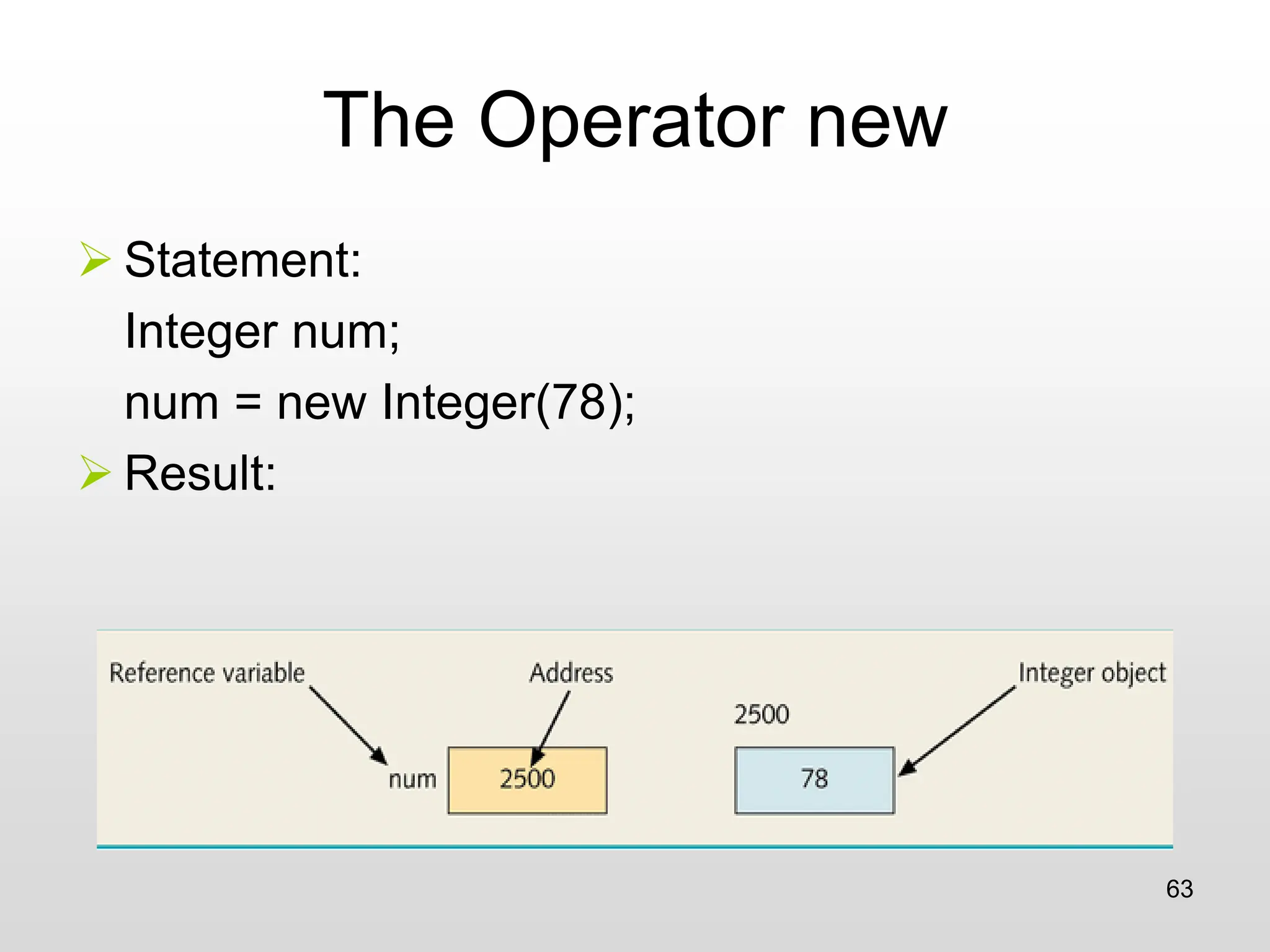 The Operator new

➢ Statement:

Integer num;

num = new Integer(78);

➢ Result:

Reference variable

Address

Integer object

2500

num

2500

78

63